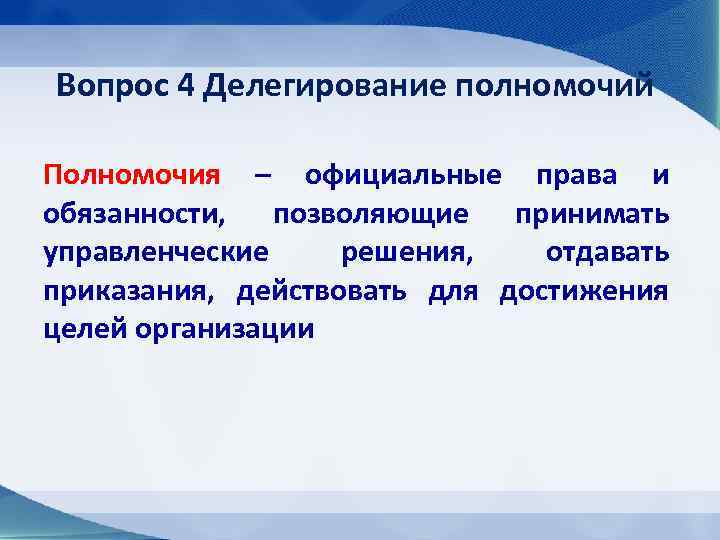 Вопрос 4 Делегирование полномочий

Полномочия – официальные права и обязанности, позволяющие принимать управленческие решения, отдавать приказания, действовать для достижения целей организации